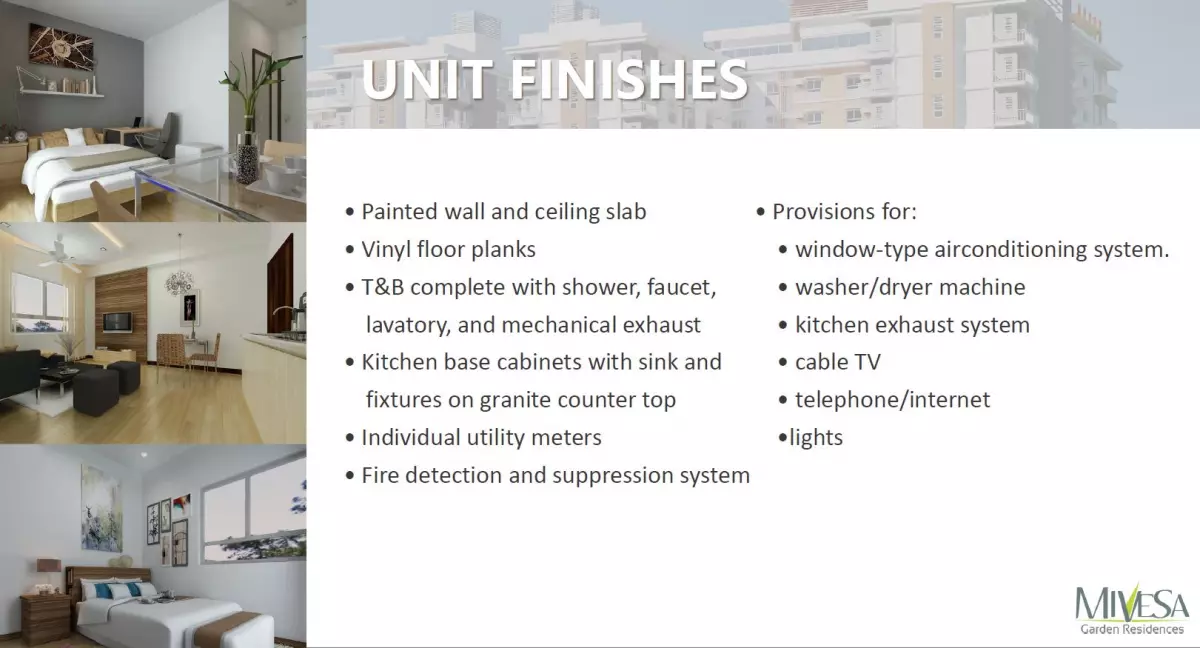 UNIT FINISHES

• Painted wall and ceiling slab
• Vinyl floor planks
• T&B complete with shower, faucet, lavatory, and mechanical exhaust
• Kitchen base cabinets with sink and fixtures on granite counter top
• Individual utility meters
• Fire detection and suppression system

• Provisions for:
• window-type airconditioning system.
• washer/dryer machine
• kitchen exhaust system
• cable TV
• telephone/internet
•lights

MIVESA
Garden Residences